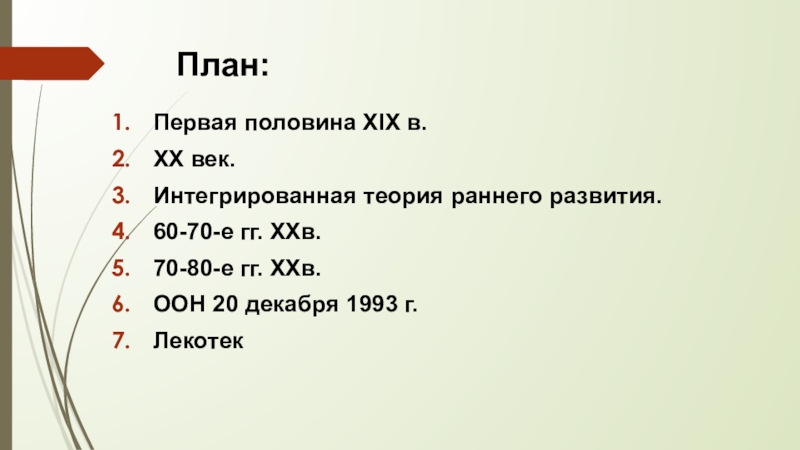 План:

1. Первая половина XIX в.
2. XX век.
3. Интегрированная теория раннего развития.
4. 60-70-е гг. XXв.
5. 70-80-е гг. XXв.
6. ООН 20 декабря 1993 г.
7. Лекотек